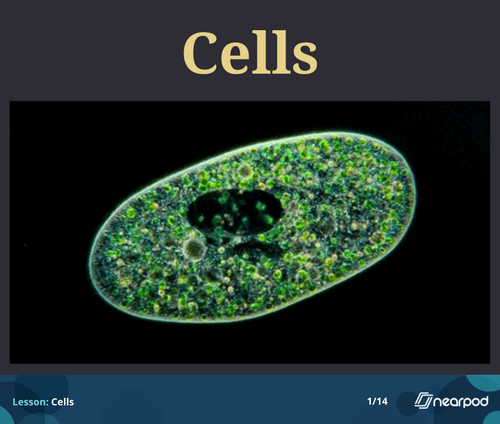 Cells

Lesson: Cells

1/14

nearpod